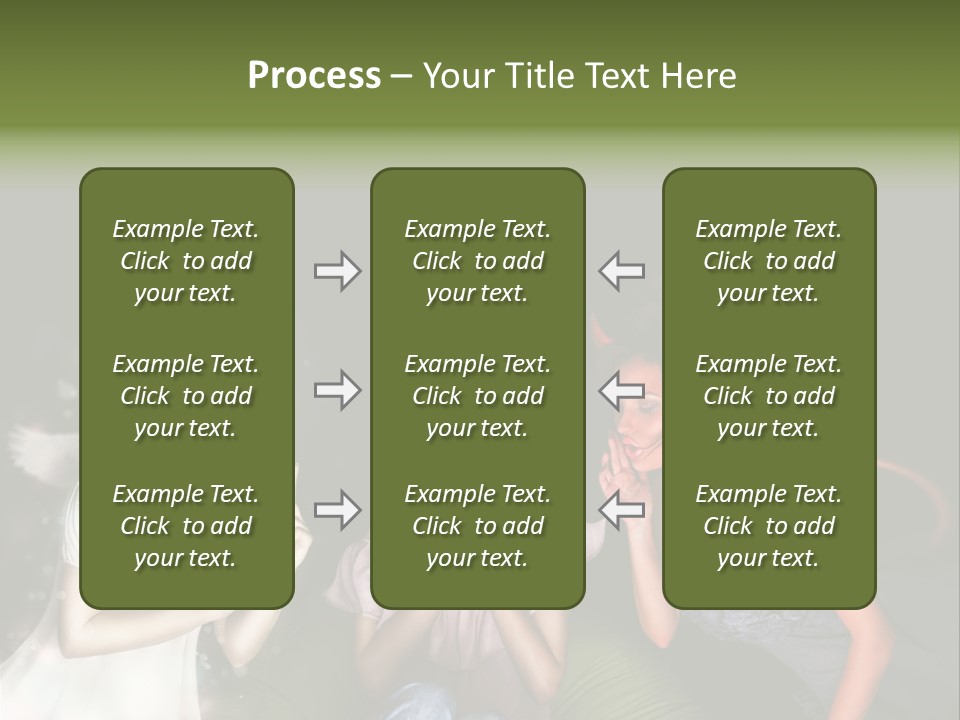 Process – Your Title Text Here

Example Text. Click to add your text.

Example Text. Click to add your text.

Example Text. Click to add your text.

Example Text. Click to add your text.

Example Text. Click to add your text.

Example Text. Click to add your text.

Example Text. Click to add your text.

Example Text. Click to add your text.

Example Text. Click to add your text.